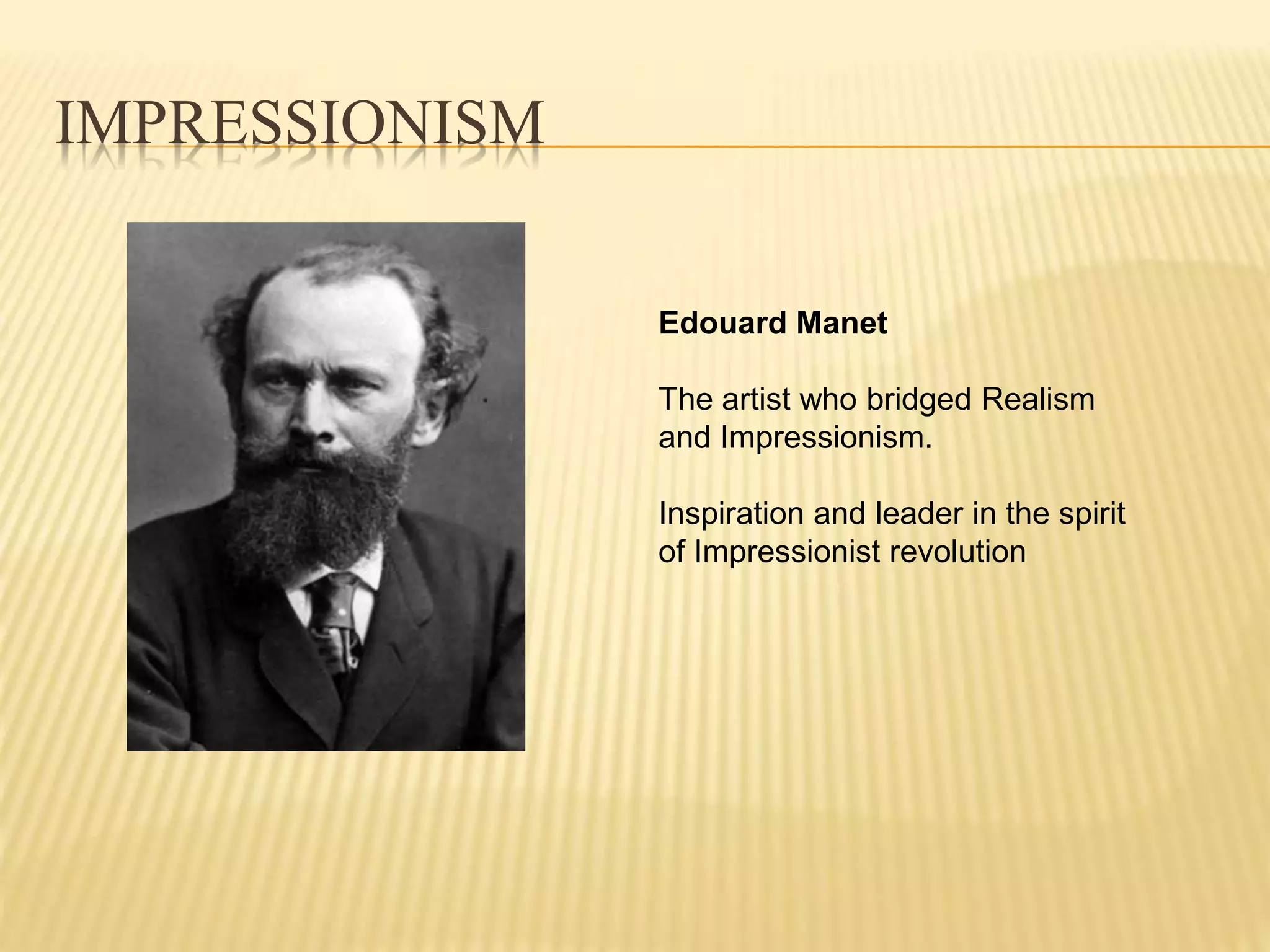 IMPRESSIONISM

Edouard Manet

The artist who bridged Realism and Impressionism.

Inspiration and leader in the spirit of Impressionist revolution